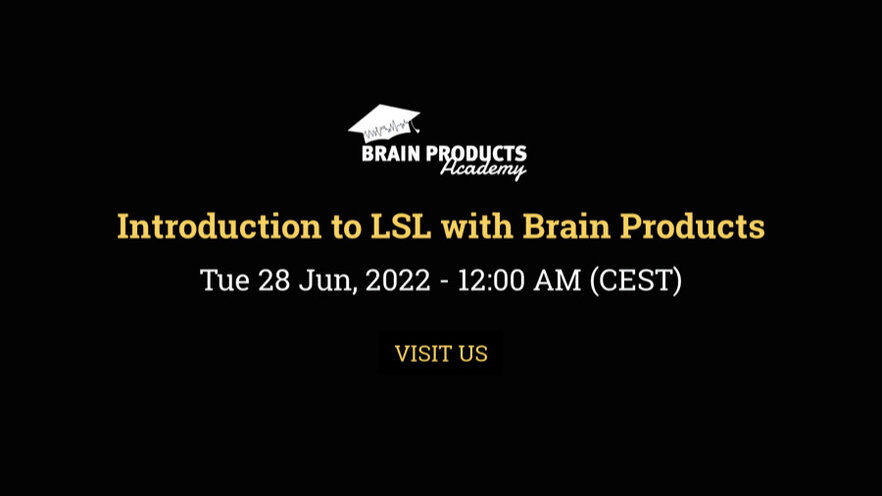 BRAIN PRODUCTS
Academy

Introduction to LSL with Brain Products

Tue 28 Jun, 2022 - 12:00 AM (CEST)

VISIT US